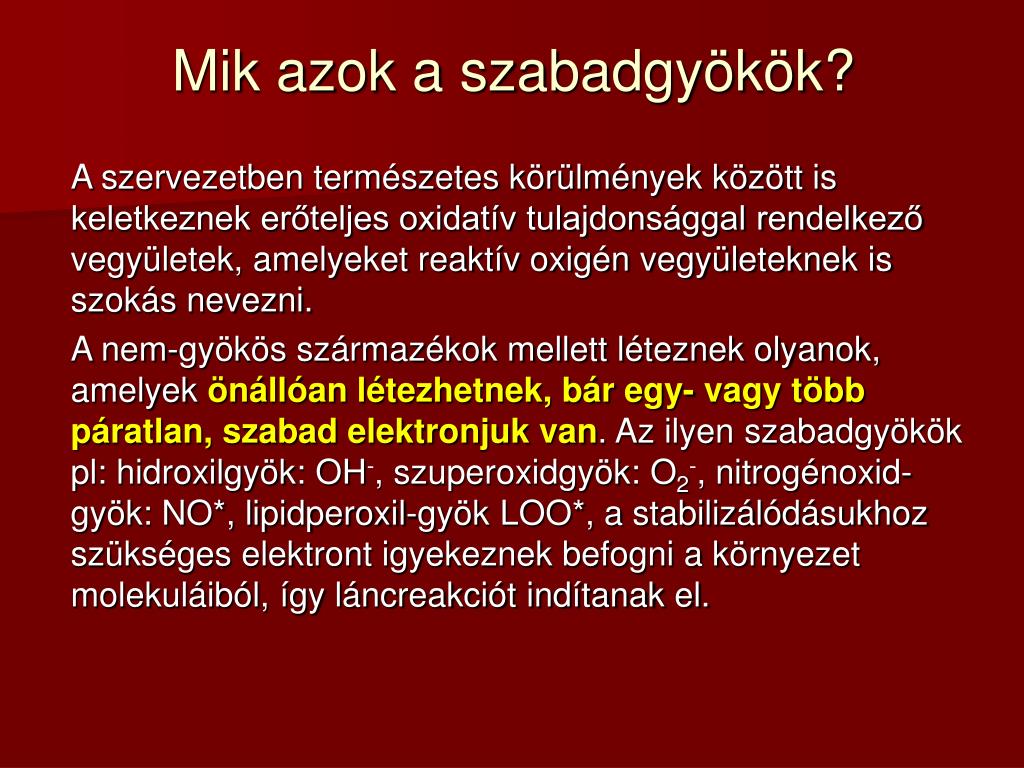 Mik azok a szabadgyökök?

A szervezetben természetes körülmények között is keletkeznek erőteljes oxidatív tulajdonsággal rendelkező vegyületek, amelyeket reaktív oxigén vegyületeknek is szokás nevezni.

A nem-gyökös származékok mellett léteznek olyanok, amelyek önállóan létezhetnek, bár egy- vagy több páratlan, szabad elektronjuk van. Az ilyen szabadgyökök pl: hidroxilgyök: $OH^-$, szuperoxidgyök: $O_2^-$, nitrogénoxid-gyök: NO*, lipidperoxil-gyök LOO*, a stabilizálódásukhoz szükséges elektront igyekeznek befogni a környezet molekuláiból, így láncreakciót indítanak el.